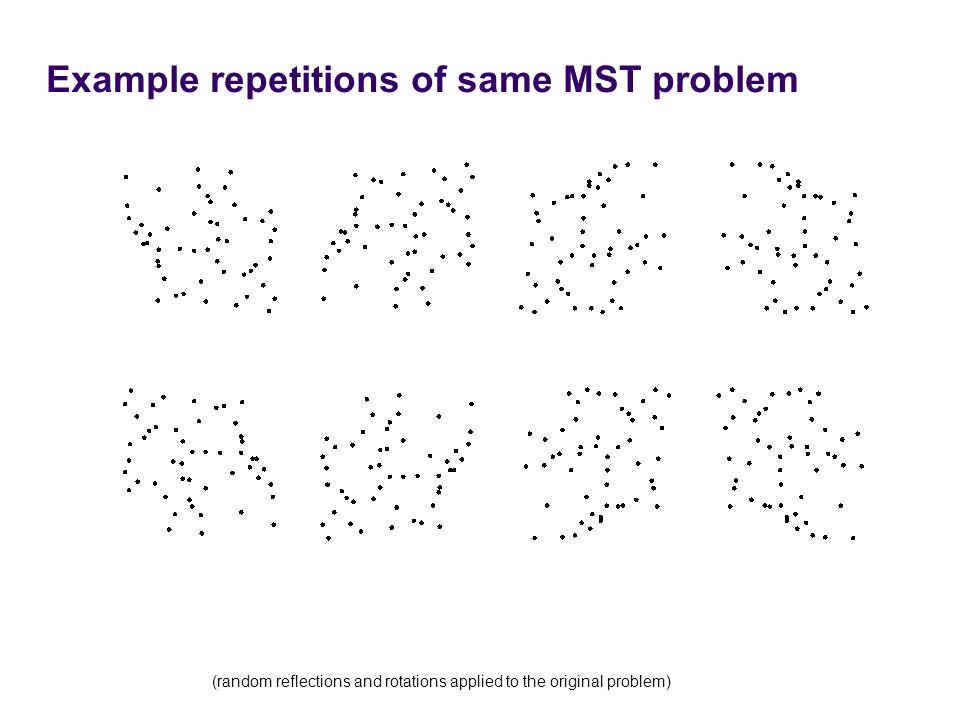 Example repetitions of same MST problem

(random reflections and rotations applied to the original problem)